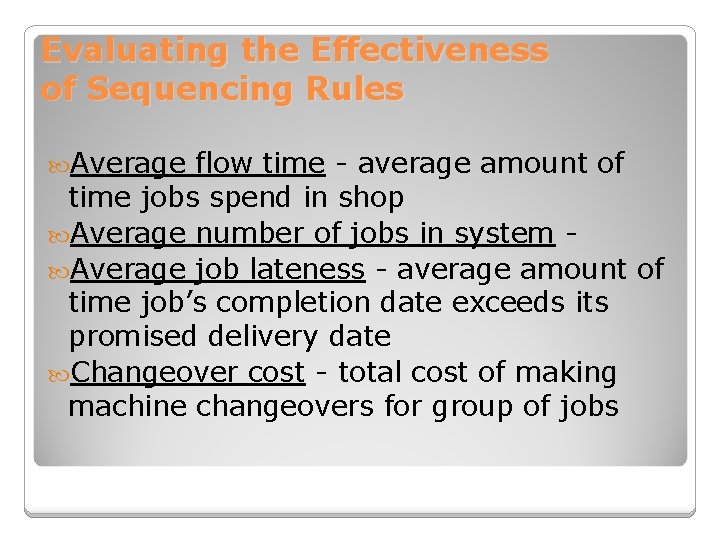 Evaluating the Effectiveness of Sequencing Rules

Average flow time - average amount of time jobs spend in shop

Average number of jobs in system -

Average job lateness - average amount of time job's completion date exceeds its promised delivery date

Changeover cost - total cost of making machine changeovers for group of jobs